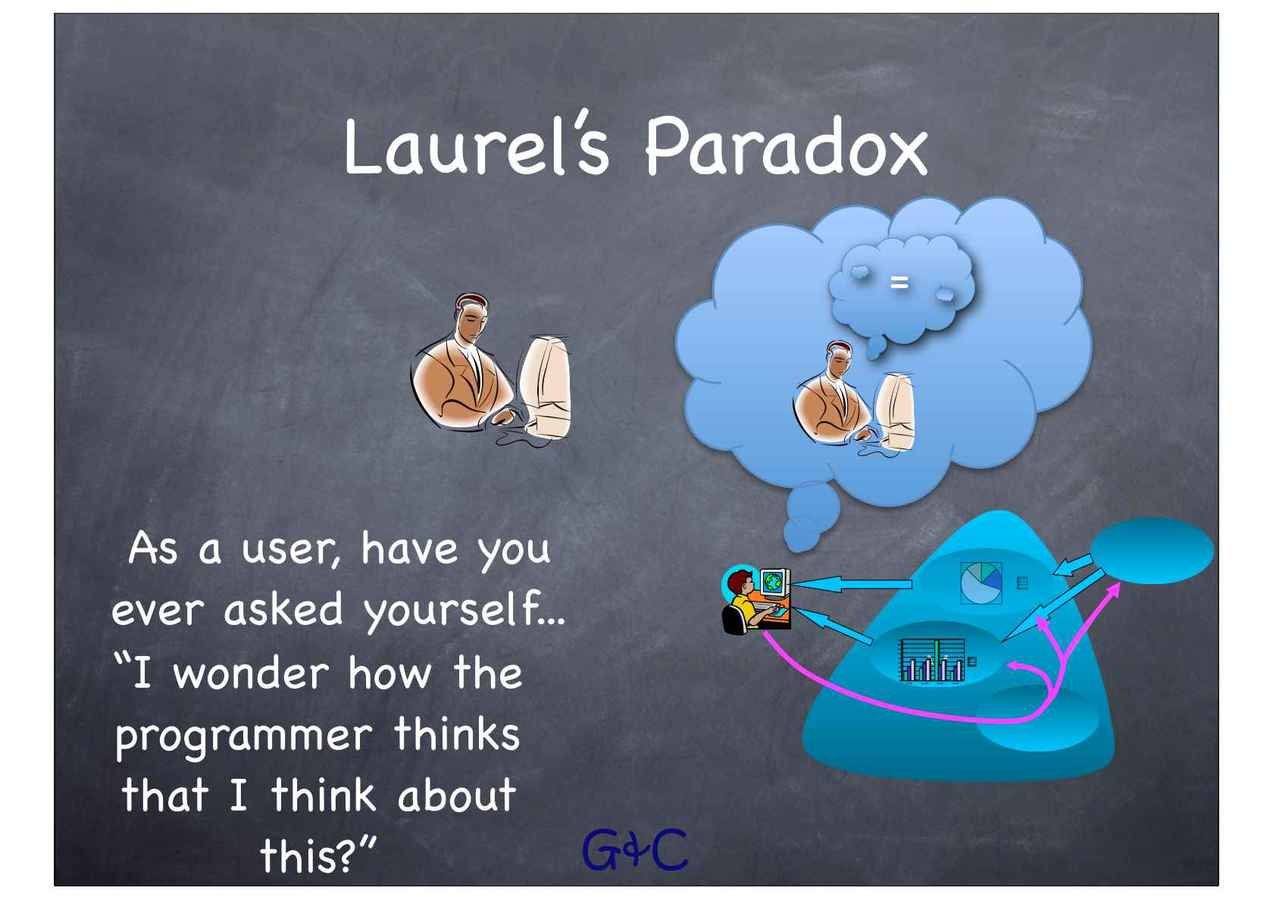 Laurel's Paradox

=

As a user, have you ever asked yourself... "I wonder how the programmer thinks that I think about this?"

G&C